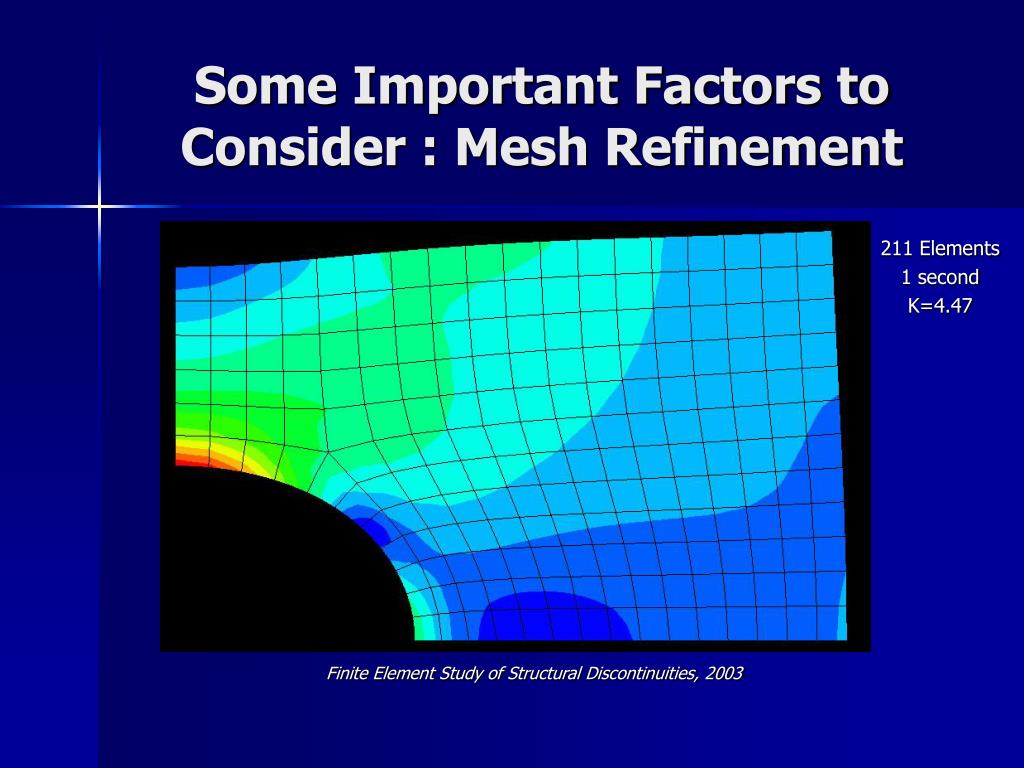 Some Important Factors to Consider : Mesh Refinement

211 Elements
1 second
K=4.47

Finite Element Study of Structural Discontinuities, 2003